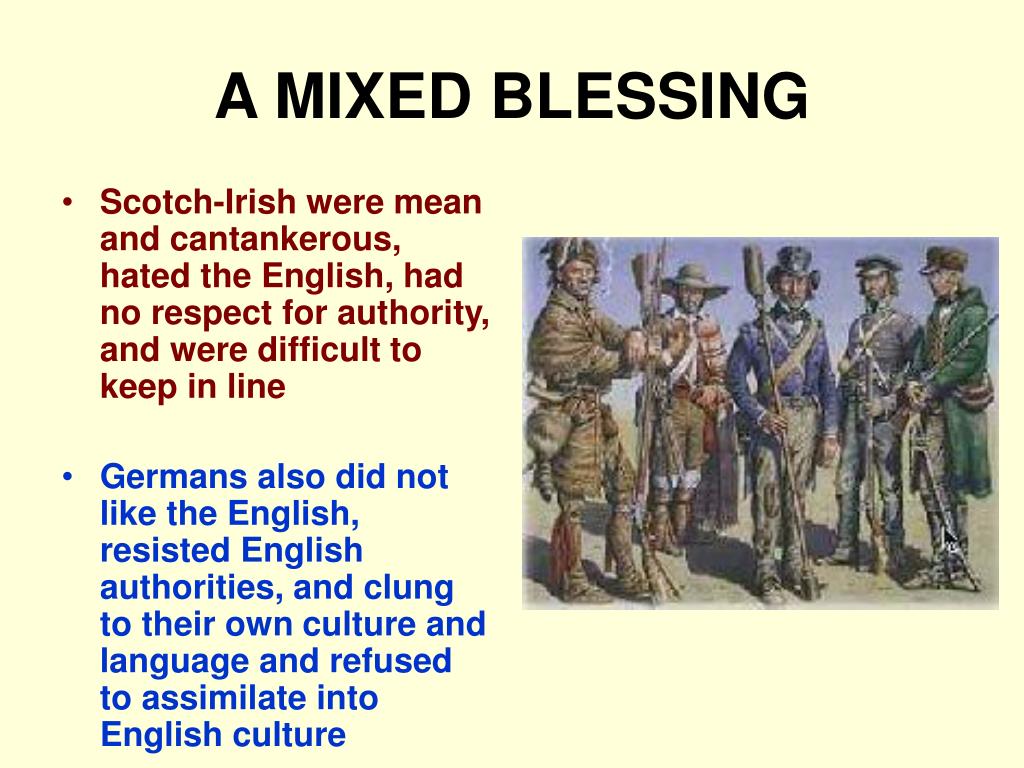 A MIXED BLESSING

• Scotch-Irish were mean and cantankerous, hated the English, had no respect for authority, and were difficult to keep in line

• Germans also did not like the English, resisted English authorities, and clung to their own culture and language and refused to assimilate into English culture